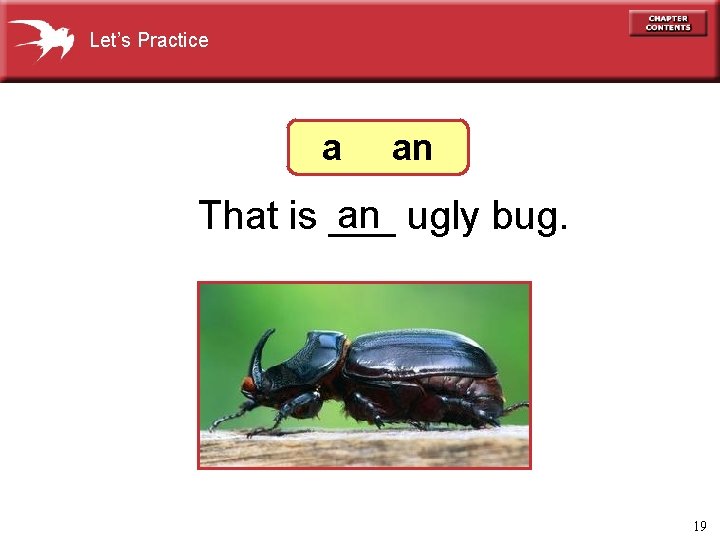 Let's Practice

CHAPTER CONTENTS

a an

That is an ugly bug.

19